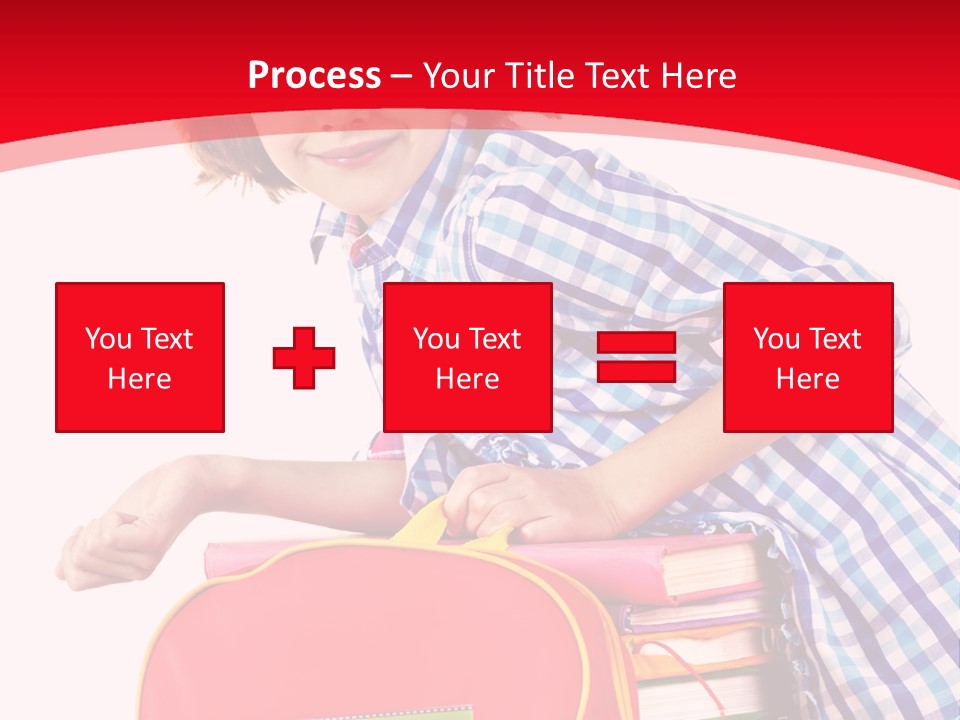 Process – Your Title Text Here

You Text Here

You Text Here

You Text Here